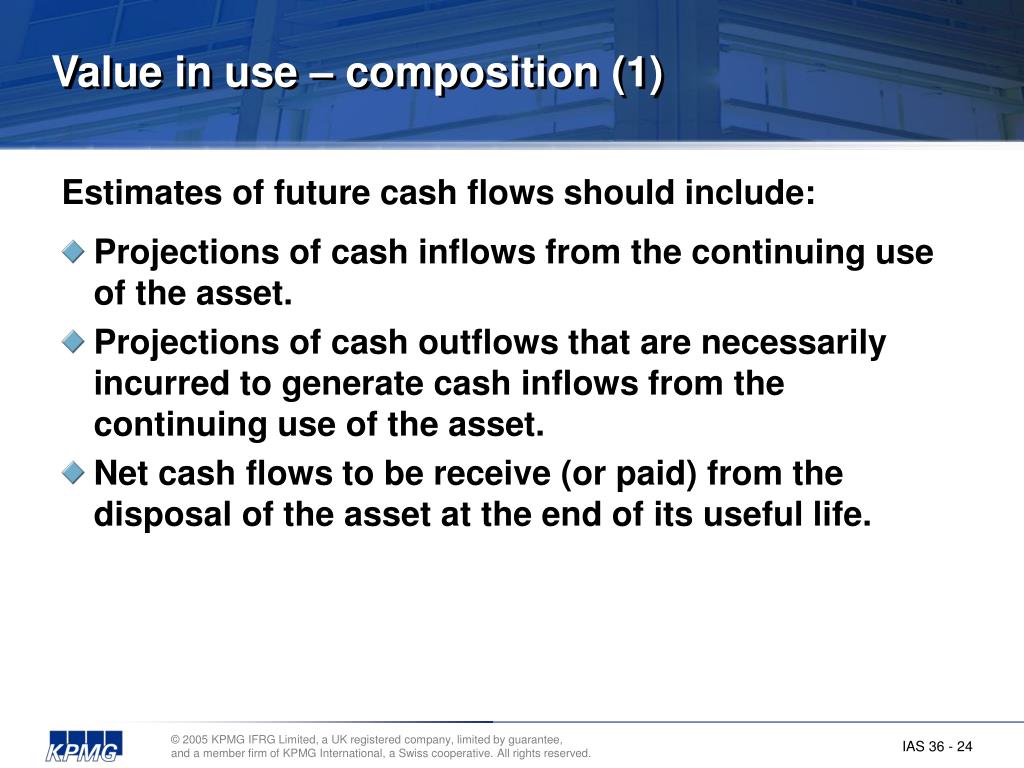 Value in use – composition (1)

Estimates of future cash flows should include:

Projections of cash inflows from the continuing use of the asset.

Projections of cash outflows that are necessarily incurred to generate cash inflows from the continuing use of the asset.

Net cash flows to be receive (or paid) from the disposal of the asset at the end of its useful life.

KPMG

© 2005 KPMG IFRG Limited, a UK registered company, limited by guarantee, and a member firm of KPMG International, a Swiss cooperative. All rights reserved.

IAS 36 - 24